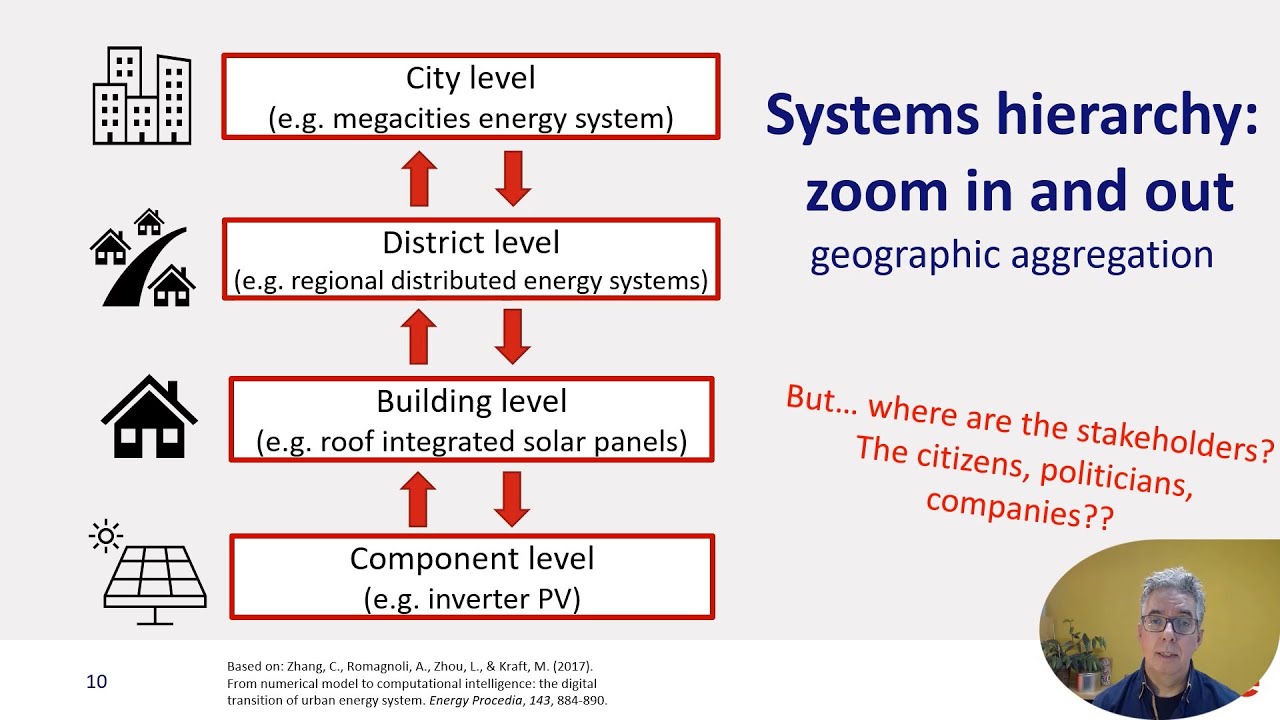 City level
(e.g. megacities energy system)

District level
(e.g. regional distributed energy systems)

Building level
(e.g. roof integrated solar panels)

Component level
(e.g. inverter PV)

Systems hierarchy: zoom in and out
geographic aggregation

But… where are the stakeholders? The citizens, politicians, companies??

10

Based on: Zhang, C., Romagnoli, A., Zhou, L., & Kraft, M. (2017). From numerical model to computational intelligence: the digital transition of urban energy system. Energy Procedia, 143, 884-890.